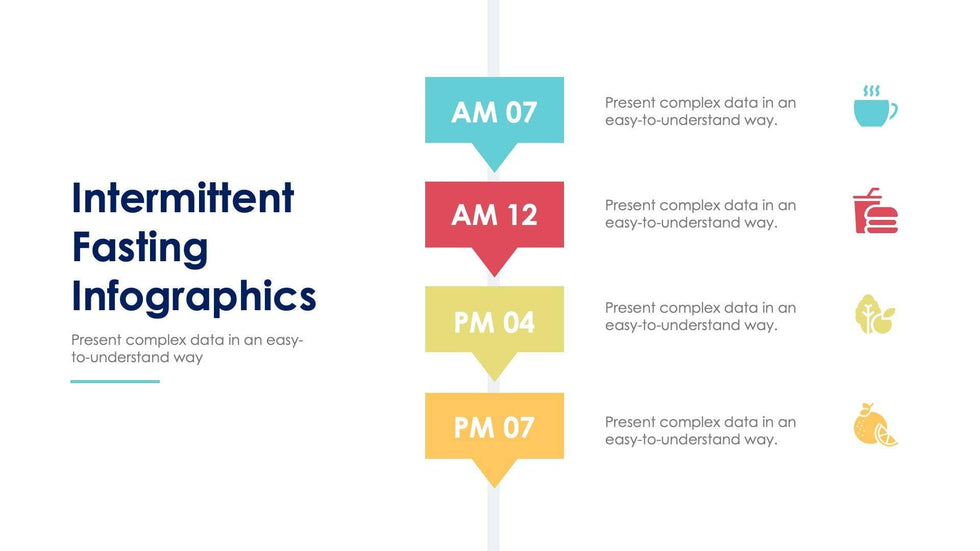 Intermittent Fasting Infographics

Present complex data in an easy-to-understand way

AM 07

Present complex data in an easy-to-understand way.

AM 12

Present complex data in an easy-to-understand way.

PM 04

Present complex data in an easy-to-understand way.

PM 07

Present complex data in an easy-to-understand way.